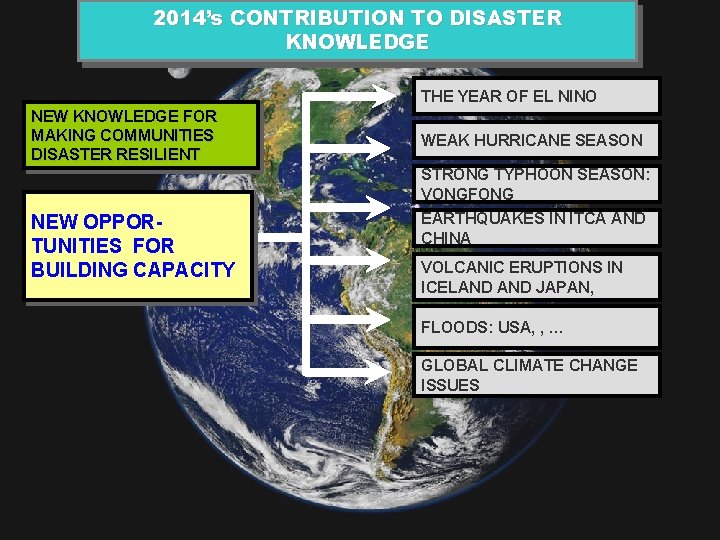 2014's CONTRIBUTION TO DISASTER KNOWLEDGE

NEW KNOWLEDGE FOR MAKING COMMUNITIES DISASTER RESILIENT

NEW OPPORTUNITIES FOR BUILDING CAPACITY

THE YEAR OF EL NINO

WEAK HURRICANE SEASON

STRONG TYPHOON SEASON: VONGFONG

EARTHQUAKES INITCA AND CHINA

VOLCANIC ERUPTIONS IN ICELAND AND JAPAN,

FLOODS: USA, , ...

GLOBAL CLIMATE CHANGE ISSUES